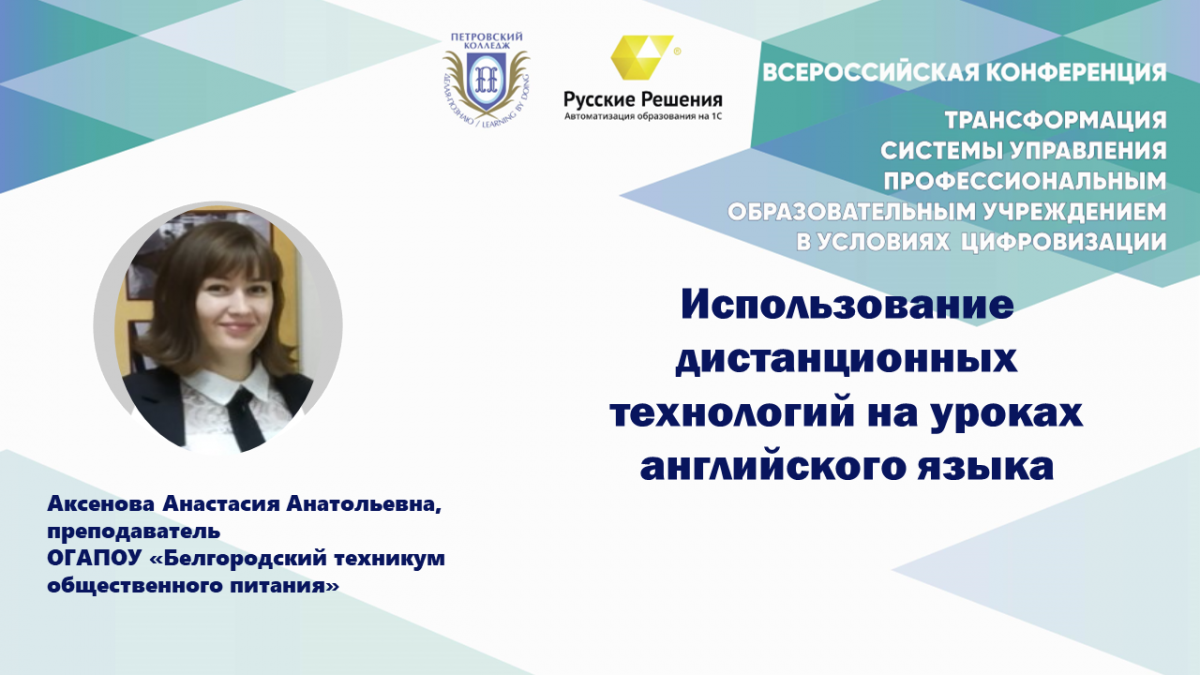 ПЕТРОВСКИЙ КОЛЛЕДЖ

ДЕЛАЯ ПОЗНАЮ / LEARNING BY DOING

Русские Решения
Автоматизация образования на 1С

ВСЕРОССИЙСКАЯ КОНФЕРЕНЦИЯ

ТРАНСФОРМАЦИЯ СИСТЕМЫ УПРАВЛЕНИЯ ПРОФЕССИОНАЛЬНЫМ ОБРАЗОВАТЕЛЬНЫМ УЧРЕЖДЕНИЕМ В УСЛОВИЯХ ЦИФРОВИЗАЦИИ

Использование дистанционных технологий на уроках английского языка

Аксенова Анастасия Анатольевна, преподаватель
ОГАПОУ «Белгородский техникум общественного питания»